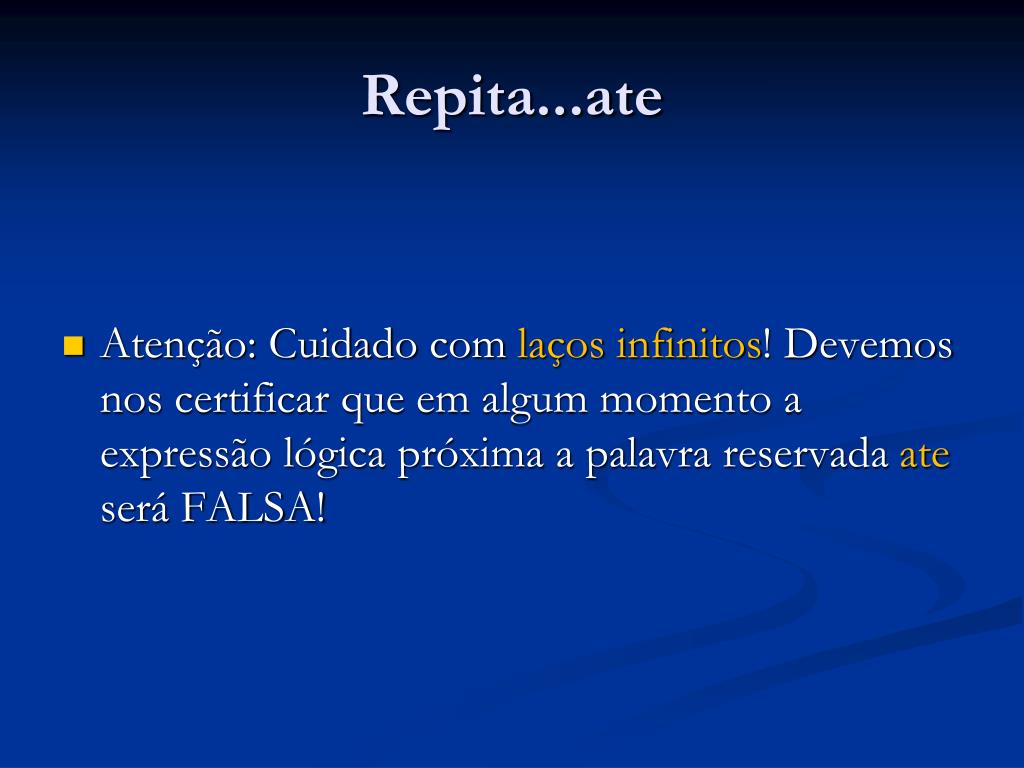 Repita...ate

Atenção: Cuidado com laços infinitos! Devemos nos certificar que em algum momento a expressão lógica próxima a palavra reservada ate será FALSA!